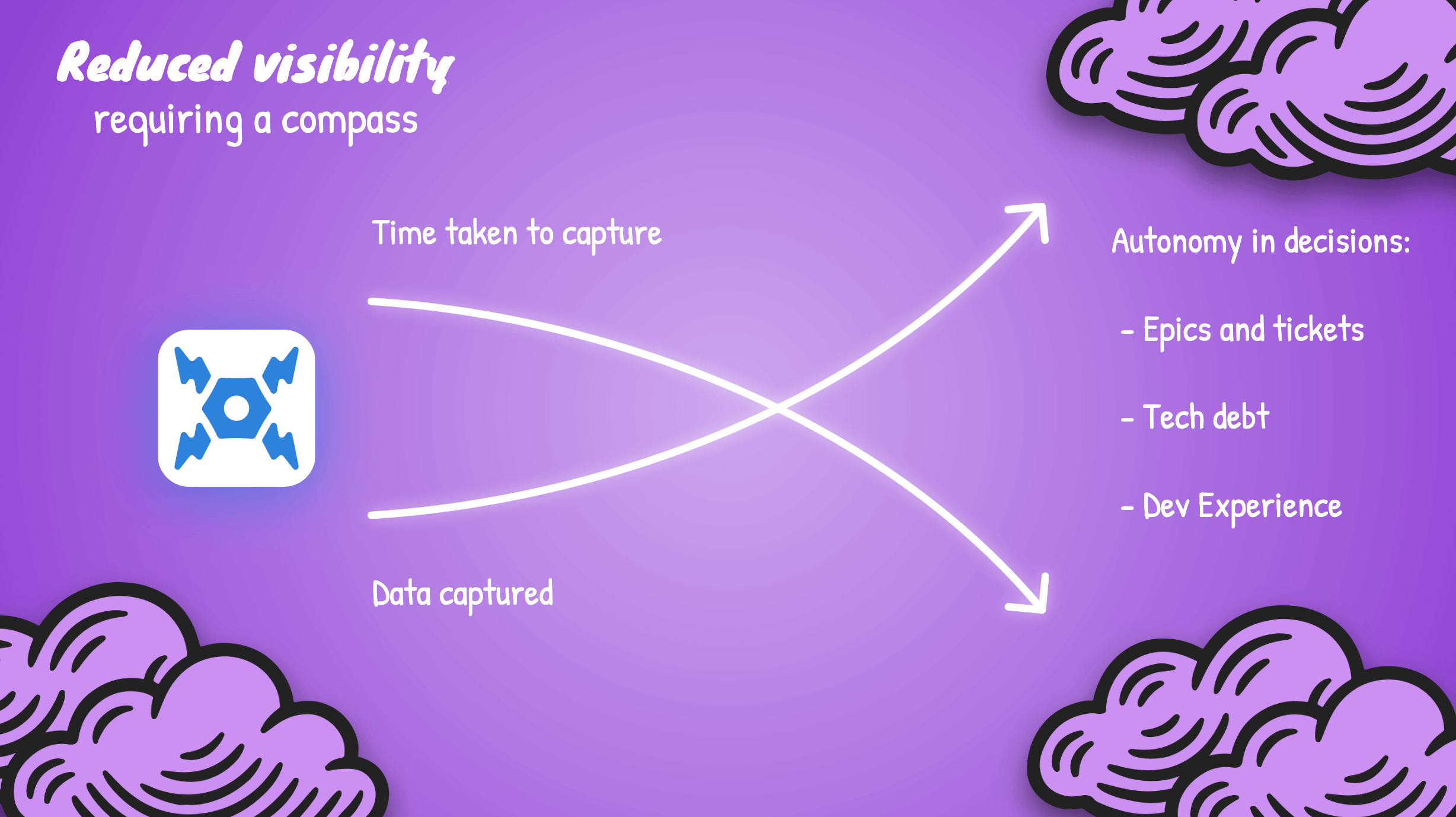 Reduced visibility
requiring a compass

Time taken to capture

Data captured

Autonomy in decisions:

- Epics and tickets

- Tech debt

- Dev Experience